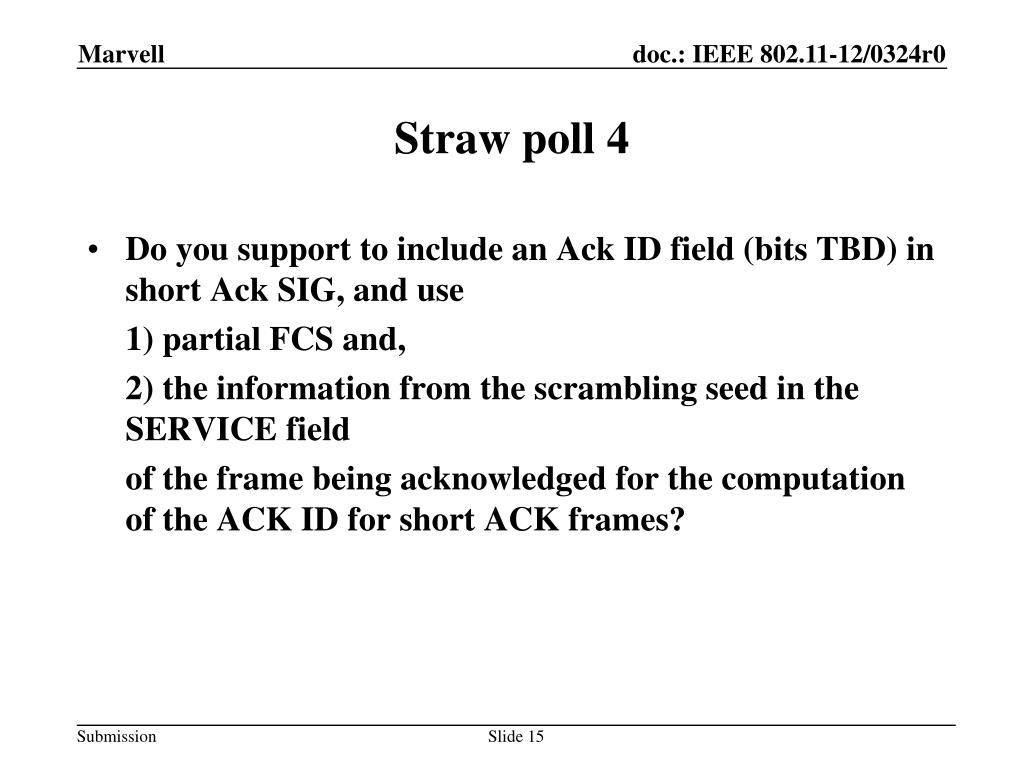 Marvell

doc.: IEEE 802.11-12/0324r0

Straw poll 4

• Do you support to include an Ack ID field (bits TBD) in short Ack SIG, and use

1) partial FCS and,

2) the information from the scrambling seed in the SERVICE field

of the frame being acknowledged for the computation of the ACK ID for short ACK frames?

Submission

Slide 15